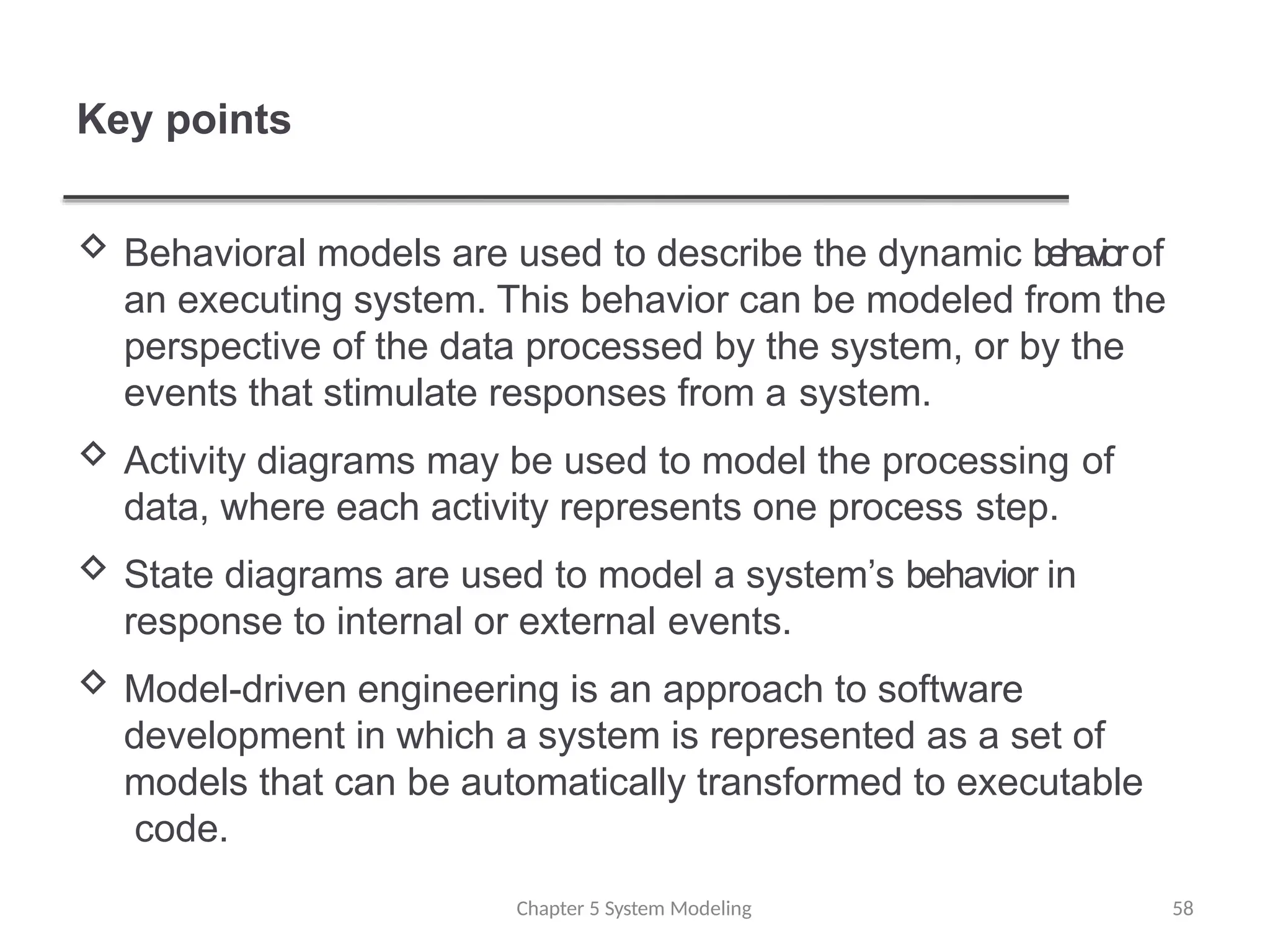 Key points

◇ Behavioral models are used to describe the dynamic behavior of an executing system. This behavior can be modeled from the perspective of the data processed by the system, or by the events that stimulate responses from a system.

◇ Activity diagrams may be used to model the processing of data, where each activity represents one process step.

◇ State diagrams are used to model a system's behavior in response to internal or external events.

◇ Model-driven engineering is an approach to software development in which a system is represented as a set of models that can be automatically transformed to executable code.

Chapter 5 System Modeling

58